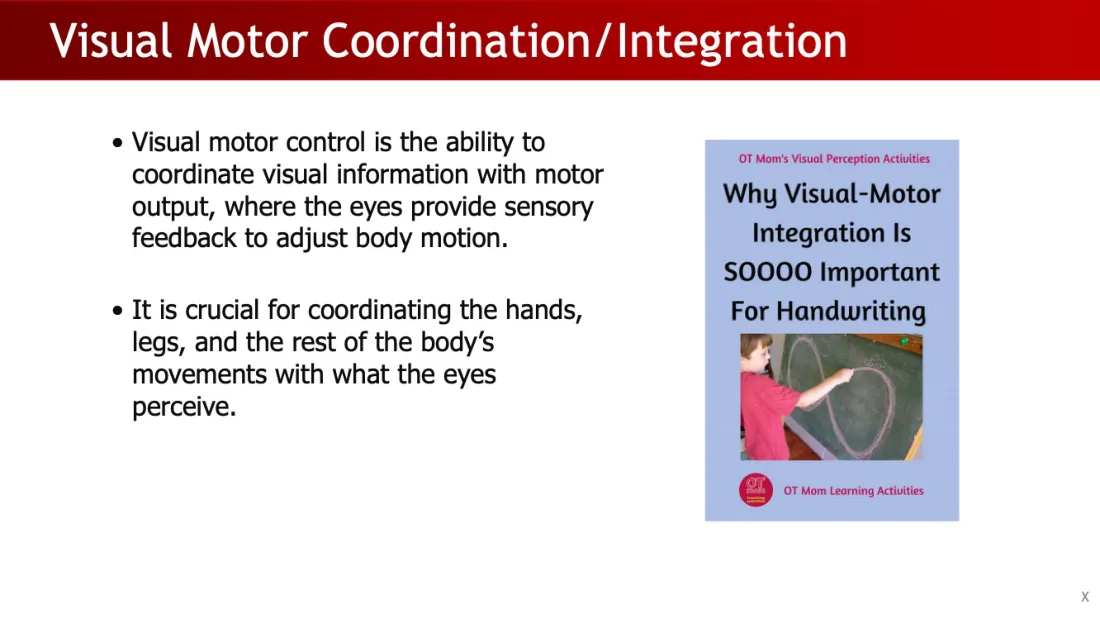 Visual Motor Coordination/Integration

• Visual motor control is the ability to coordinate visual information with motor output, where the eyes provide sensory feedback to adjust body motion.

• It is crucial for coordinating the hands, legs, and the rest of the body's movements with what the eyes perceive.

OT Mom's Visual Perception Activities

Why Visual-Motor Integration Is SOOOO Important For Handwriting

OT Mom Learning Activities

X